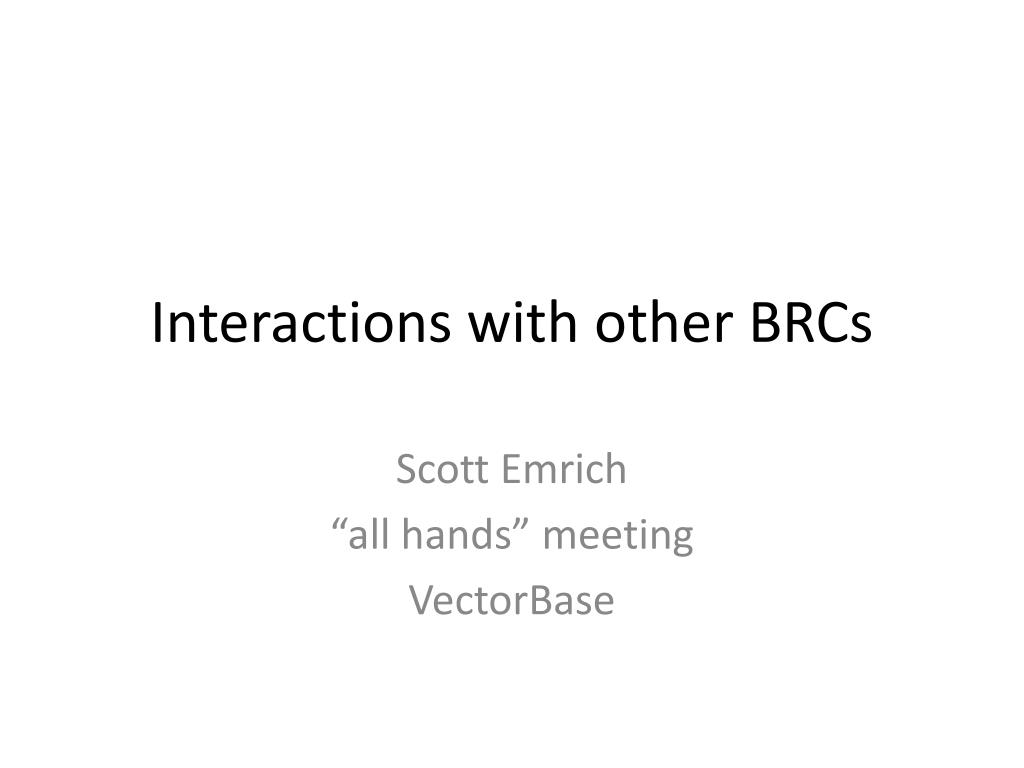 Interactions with other BRCs

Scott Emrich
“all hands” meeting
VectorBase